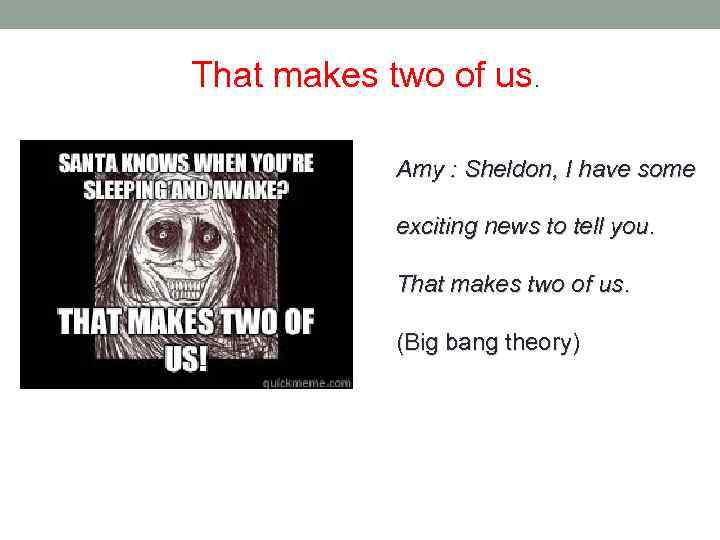 That makes two of us.

SANTA KNOWS WHEN YOU'RE SLEEPING AND AWAKE?

THAT MAKES TWO OF US!

quickmeme.com

Amy : Sheldon, I have some exciting news to tell you.

That makes two of us.

(Big bang theory)